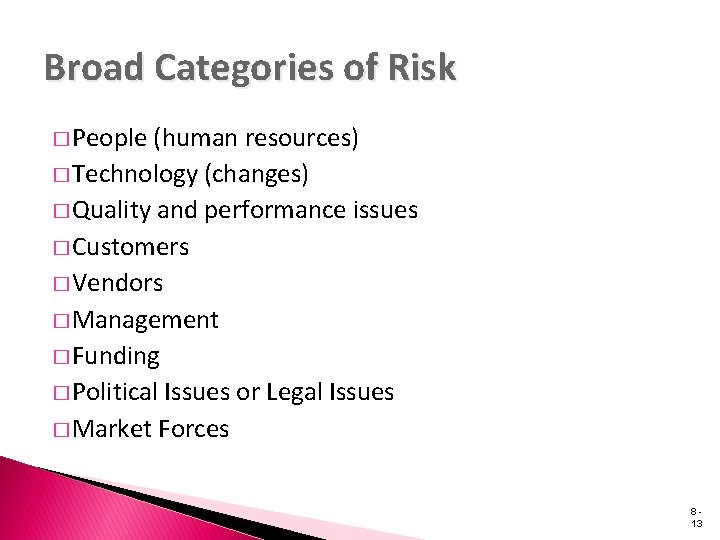 Broad Categories of Risk

□ People (human resources)
□ Technology (changes)
□ Quality and performance issues
□ Customers
□ Vendors
□ Management
□ Funding
□ Political Issues or Legal Issues
□ Market Forces

8-13